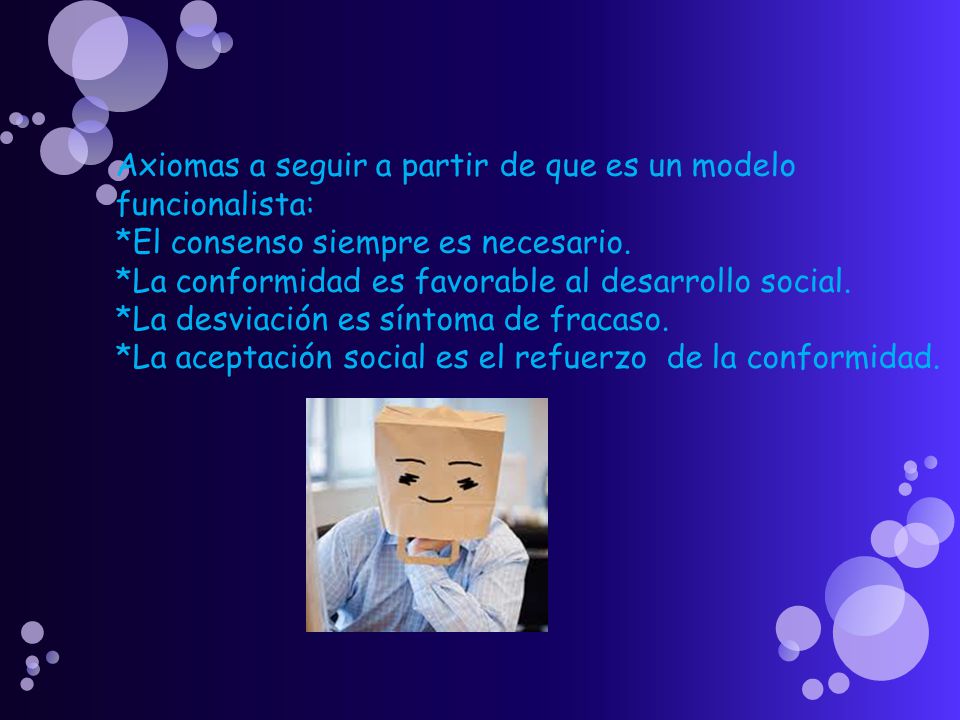 Axiomas a seguir a partir de que es un modelo funcionalista:
*El consenso siempre es necesario.
*La conformidad es favorable al desarrollo social.
*La desviación es síntoma de fracaso.
*La aceptación social es el refuerzo de la conformidad.